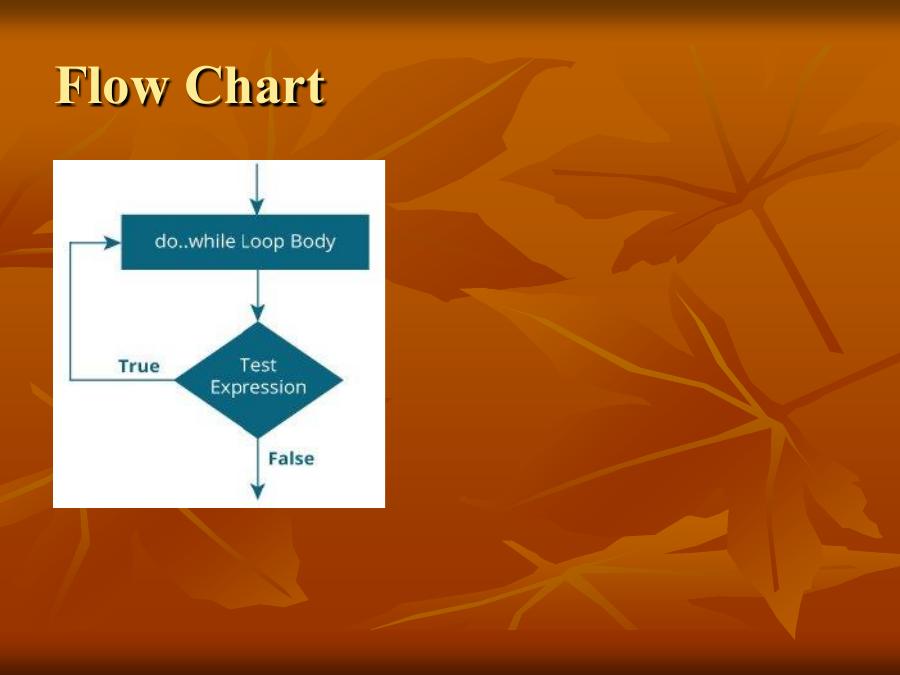 Flow Chart

do..while Loop Body

True

Test Expression

False